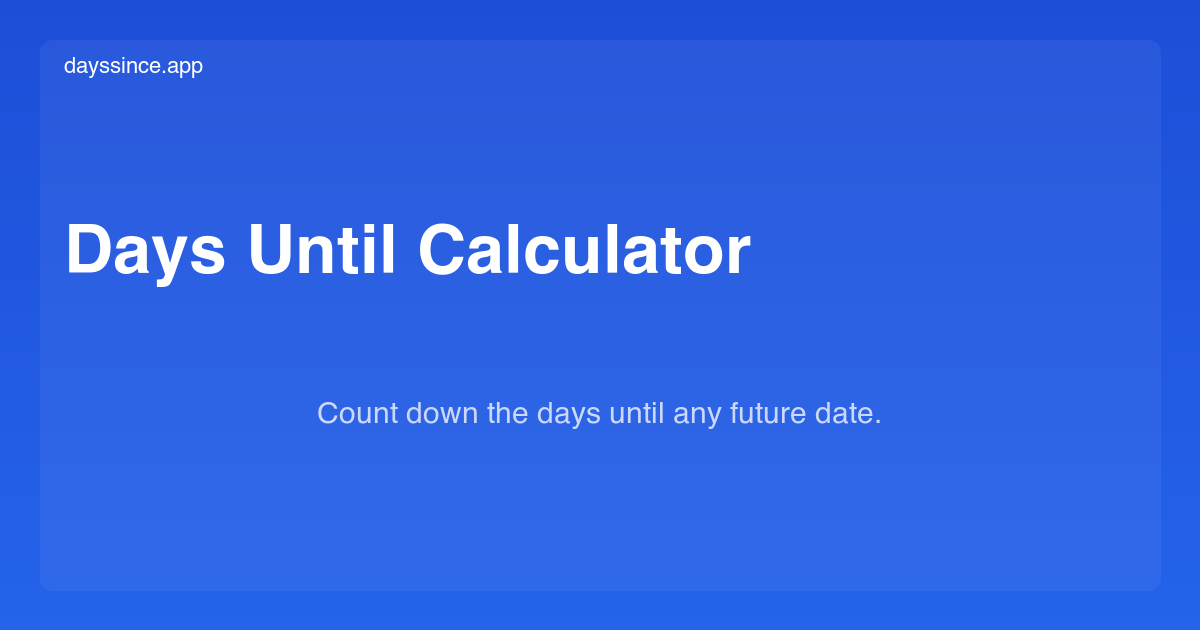 dayssince.app

Days Until Calculator

Count down the days until any future date.